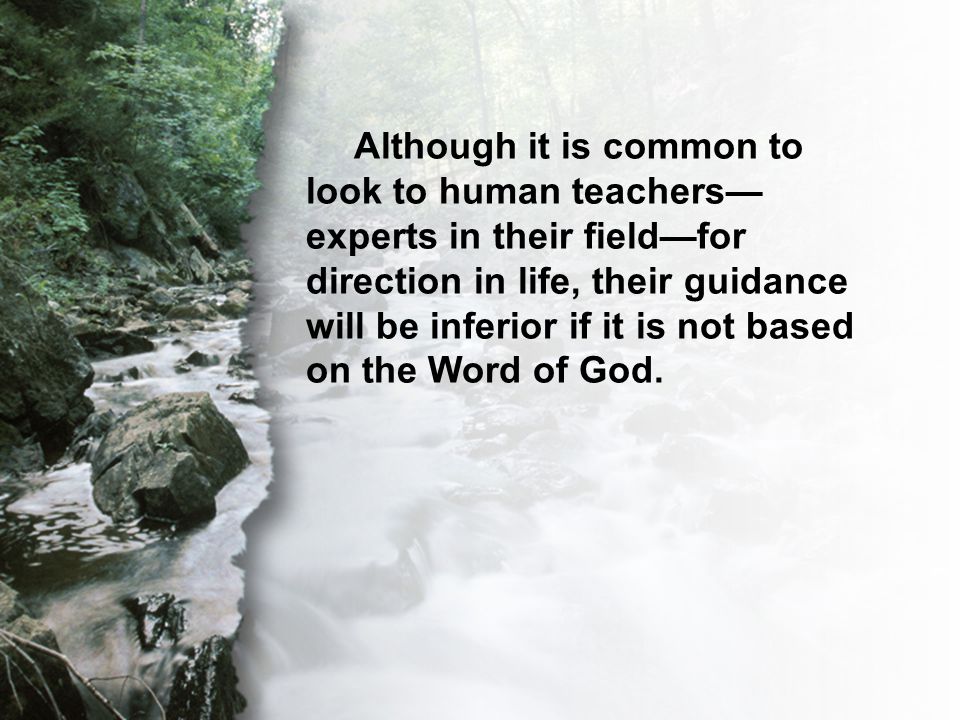 Although it is common to look to human teachers—experts in their field—for direction in life, their guidance will be inferior if it is not based on the Word of God.